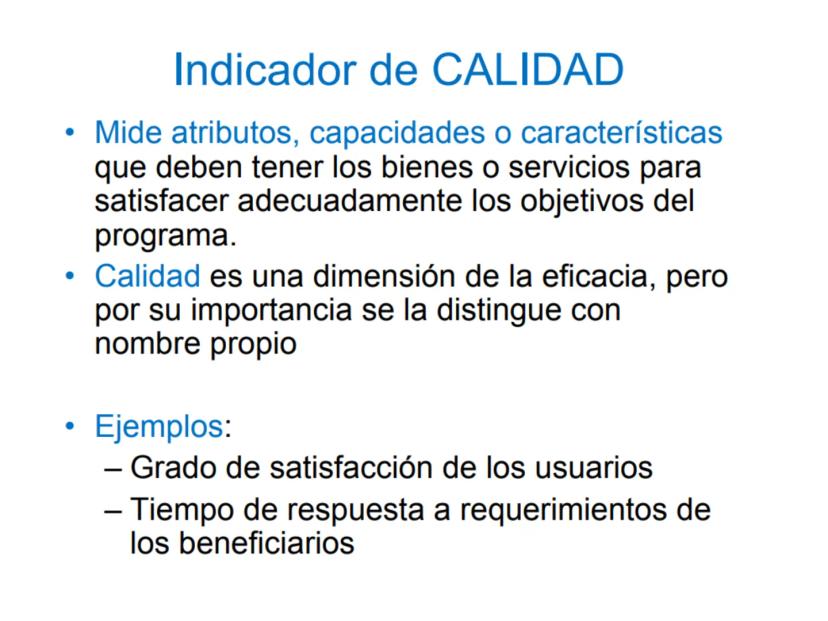 Indicador de CALIDAD

• Mide atributos, capacidades o características que deben tener los bienes o servicios para satisfacer adecuadamente los objetivos del programa.
• Calidad es una dimensión de la eficacia, pero por su importancia se la distingue con nombre propio

• Ejemplos:
– Grado de satisfacción de los usuarios
– Tiempo de respuesta a requerimientos de los beneficiarios